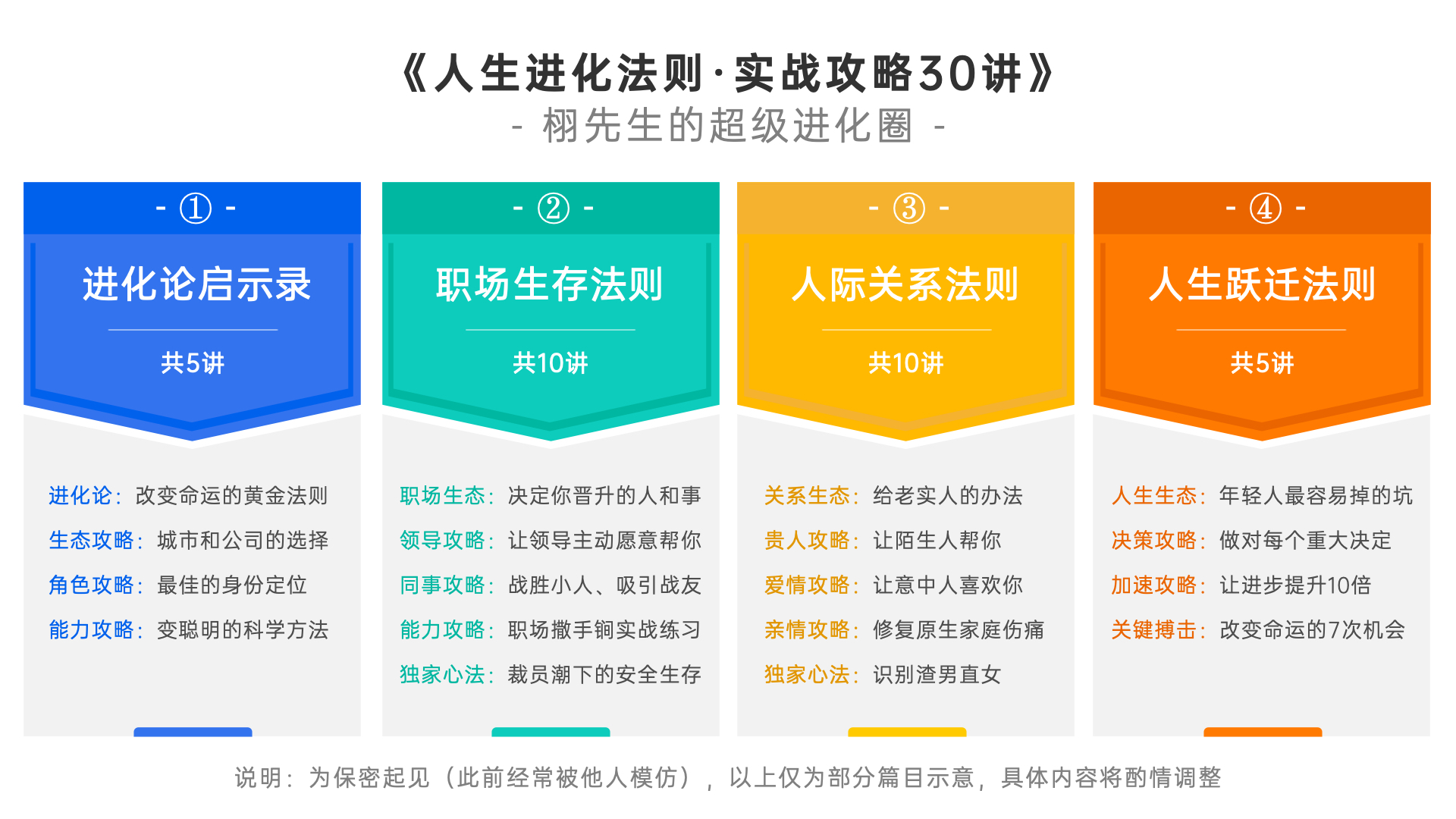 《人生进化法则·实战攻略30讲》
- 栩先生的超级进化圈 -

- ① -
进化论启示录
共5讲

进化论：改变命运的黄金法则
生态攻略：城市和公司的选择
角色攻略：最佳的身份定位
能力攻略：变聪明的科学方法

- ② -
职场生存法则
共10讲

职场生态：决定你晋升的人和事
领导攻略：让领导主动愿意帮你
同事攻略：战胜小人、吸引战友
能力攻略：职场撒手锏实战练习
独家心法：裁员潮下的安全生存

- ③ -
人际关系法则
共10讲

关系生态：给老实人的办法
贵人攻略：让陌生人帮你
爱情攻略：让意中人喜欢你
亲情攻略：修复原生家庭伤痛
独家心法：识别渣男直女

- ④ -
人生跃迁法则
共5讲

人生生态：年轻人最容易掉的坑
决策攻略：做对每个重大决定
加速攻略：让进步提升10倍
关键搏击：改变命运的7次机会

说明：为保密起见（此前经常被他人模仿），以上仅为部分篇目示意，具体内容将酌情调整